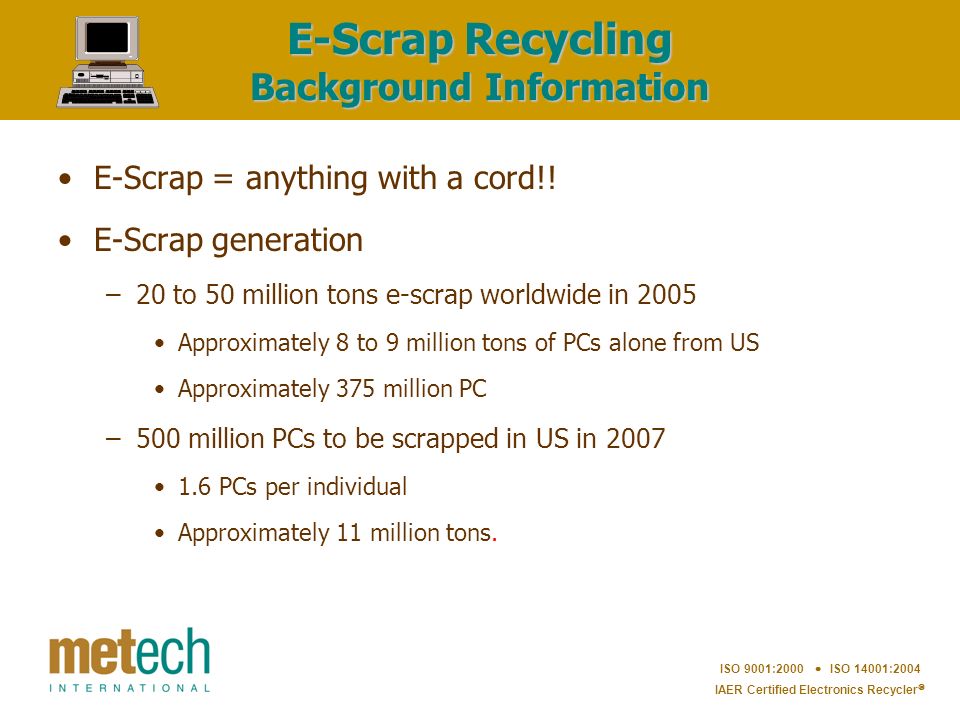 E-Scrap Recycling
Background Information

• E-Scrap = anything with a cord!!

• E-Scrap generation

– 20 to 50 million tons e-scrap worldwide in 2005

• Approximately 8 to 9 million tons of PCs alone from US

• Approximately 375 million PC

– 500 million PCs to be scrapped in US in 2007

• 1.6 PCs per individual

• Approximately 11 million tons.

metech
INTERNATIONAL

ISO 9001:2000 • ISO 14001:2004
IAER Certified Electronics Recycler®